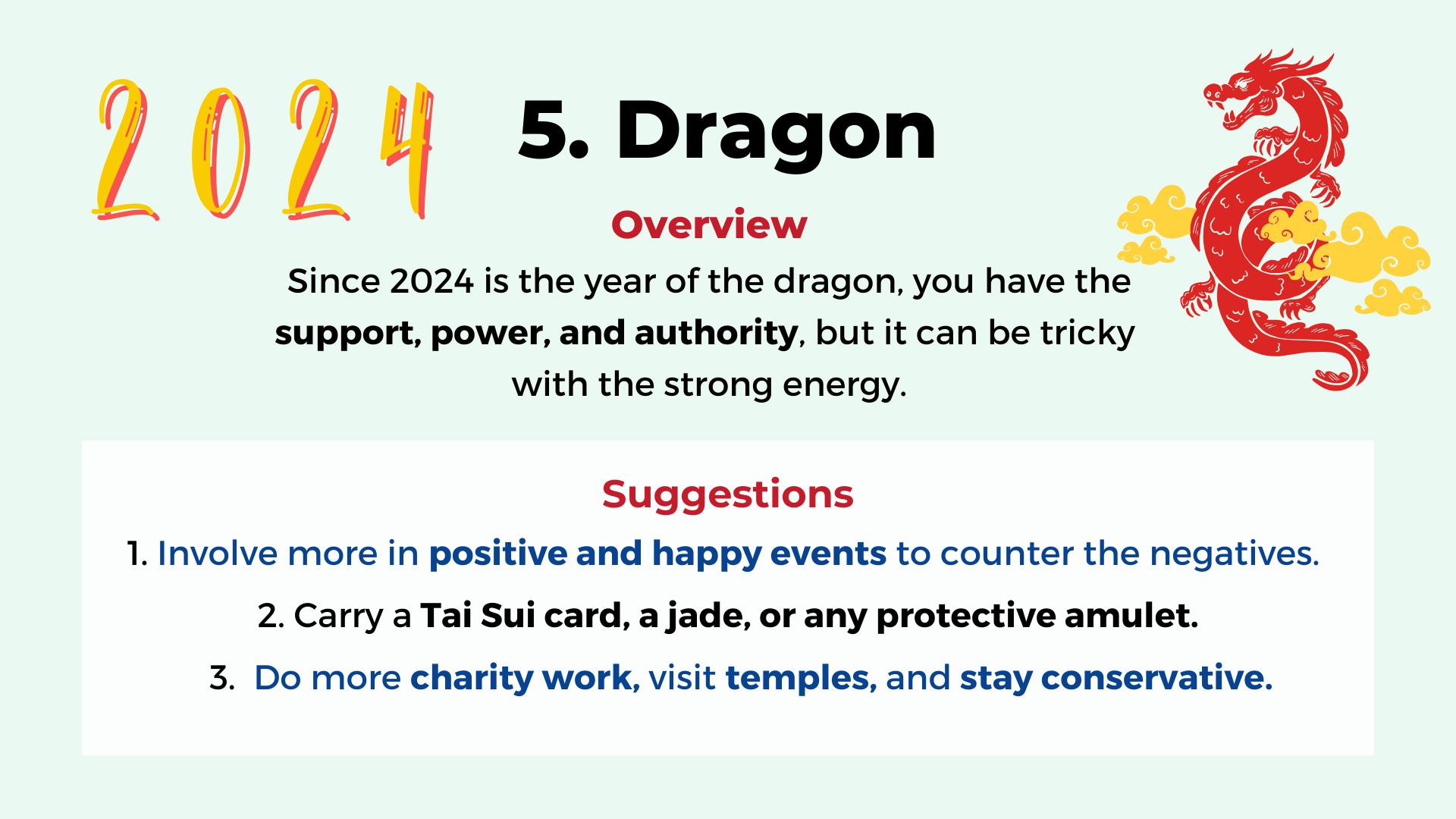 2024

5. Dragon

Overview

Since 2024 is the year of the dragon, you have the support, power, and authority, but it can be tricky with the strong energy.

Suggestions

1. Involve more in positive and happy events to counter the negatives.

2. Carry a Tai Sui card, a jade, or any protective amulet.

3. Do more charity work, visit temples, and stay conservative.